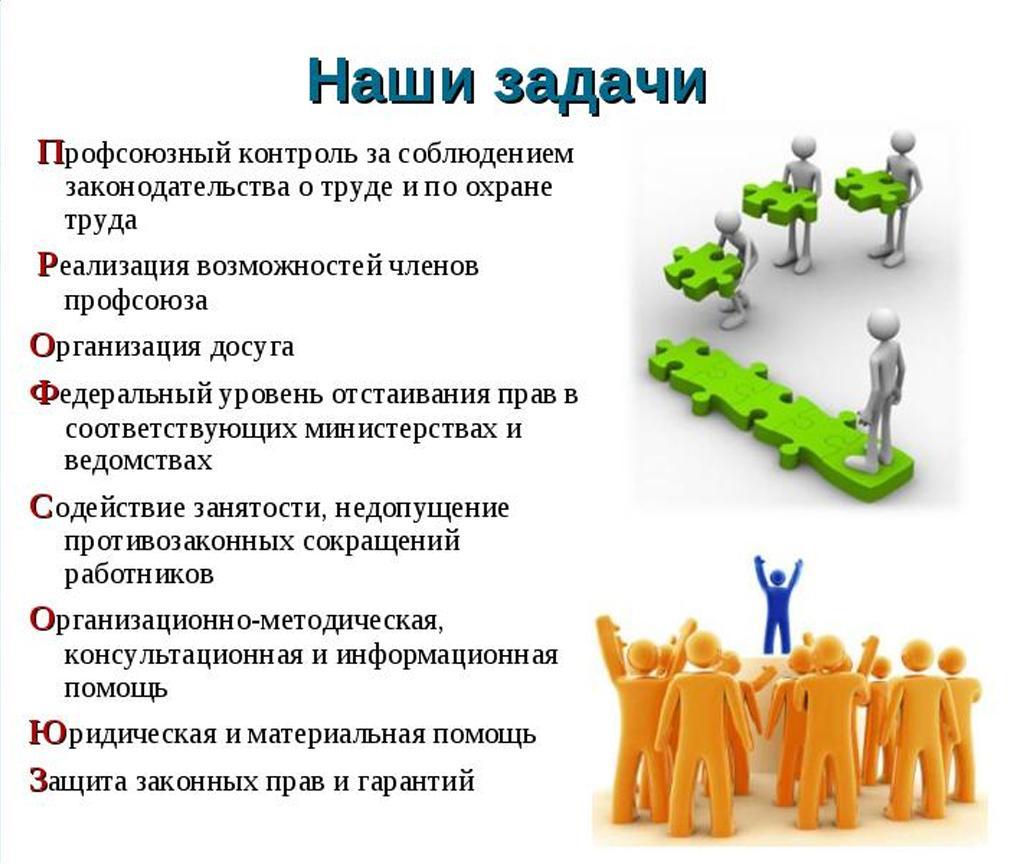 Наши задачи

Профсоюзный контроль за соблюдением законодательства о труде и по охране труда

Реализация возможностей членов профсоюза

Организация досуга

Федеральный уровень отстаивания прав в соответствующих министерствах и ведомствах

Содействие занятости, недопущение противозаконных сокращений работников

Организационно-методическая, консультационная и информационная помощь

Юридическая и материальная помощь

Защита законных прав и гарантий